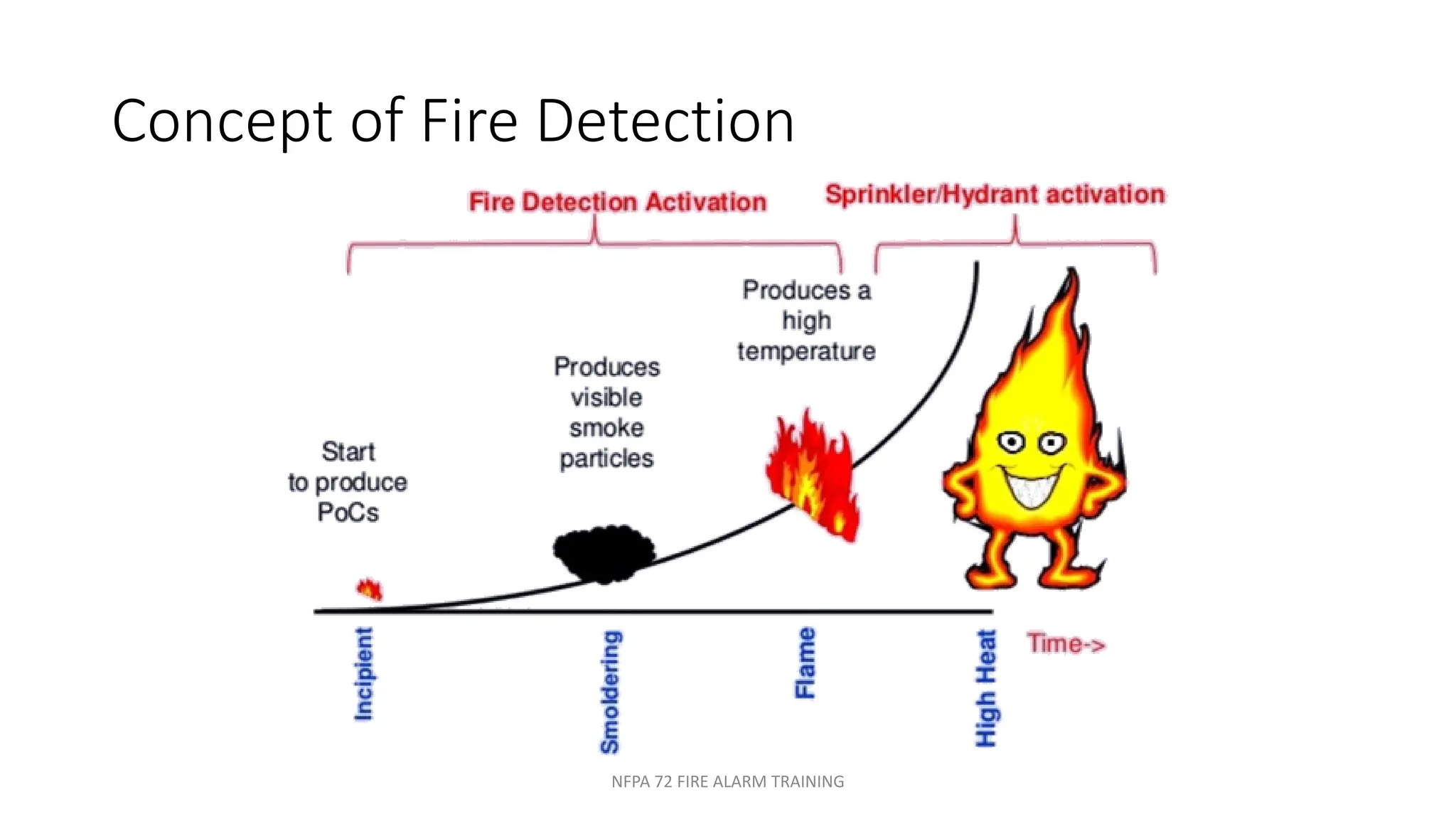 Concept of Fire Detection

Fire Detection Activation

Sprinkler/Hydrant activation

Start to produce PoCs

Produces visible smoke particles

Produces a high temperature

Incipient

Smoldering

Flame

High Heat

Time->

NFPA 72 FIRE ALARM TRAINING